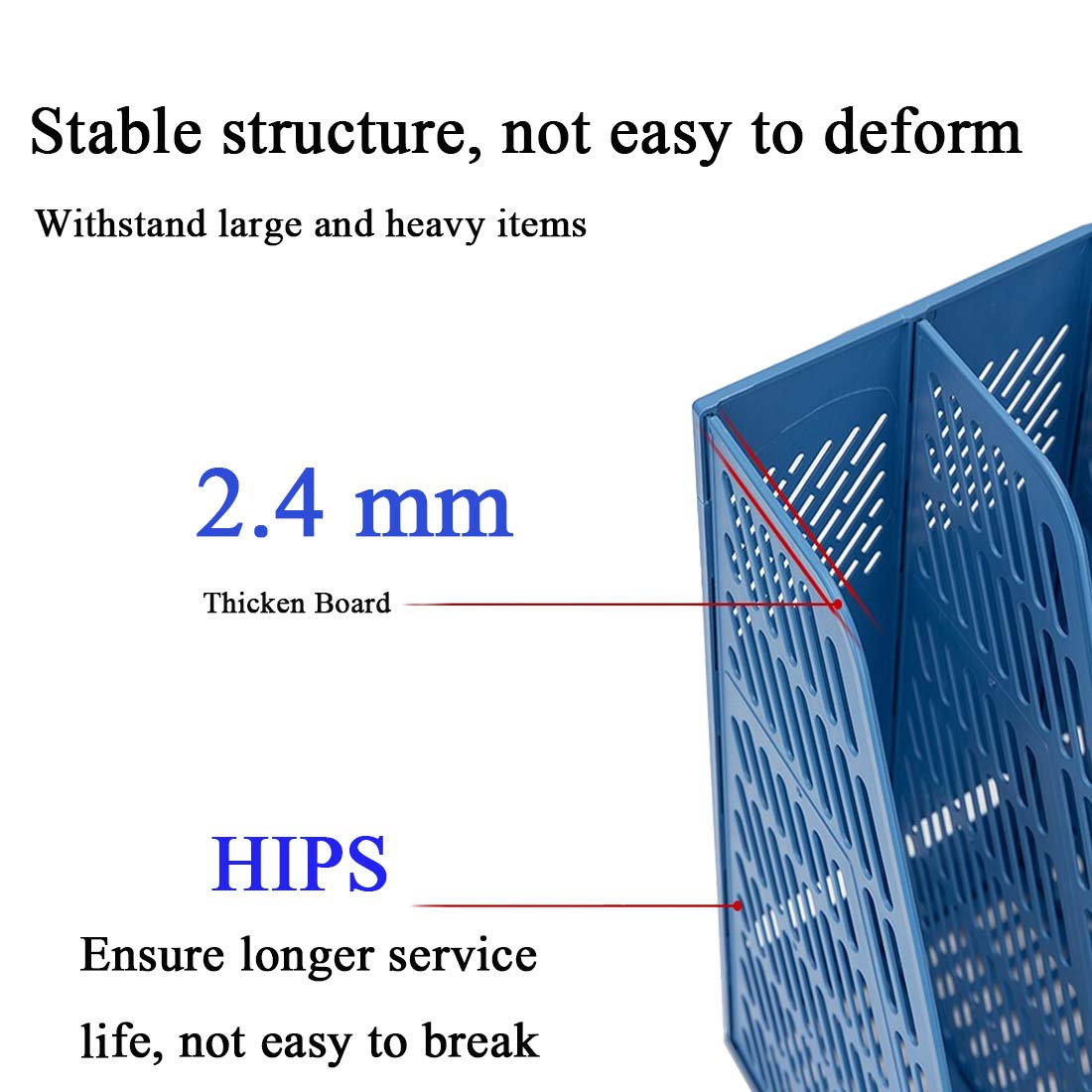 Stable structure, not easy to deform

Withstand large and heavy items

2.4 mm

Thicken Board

HIPS

Ensure longer service life, not easy to break